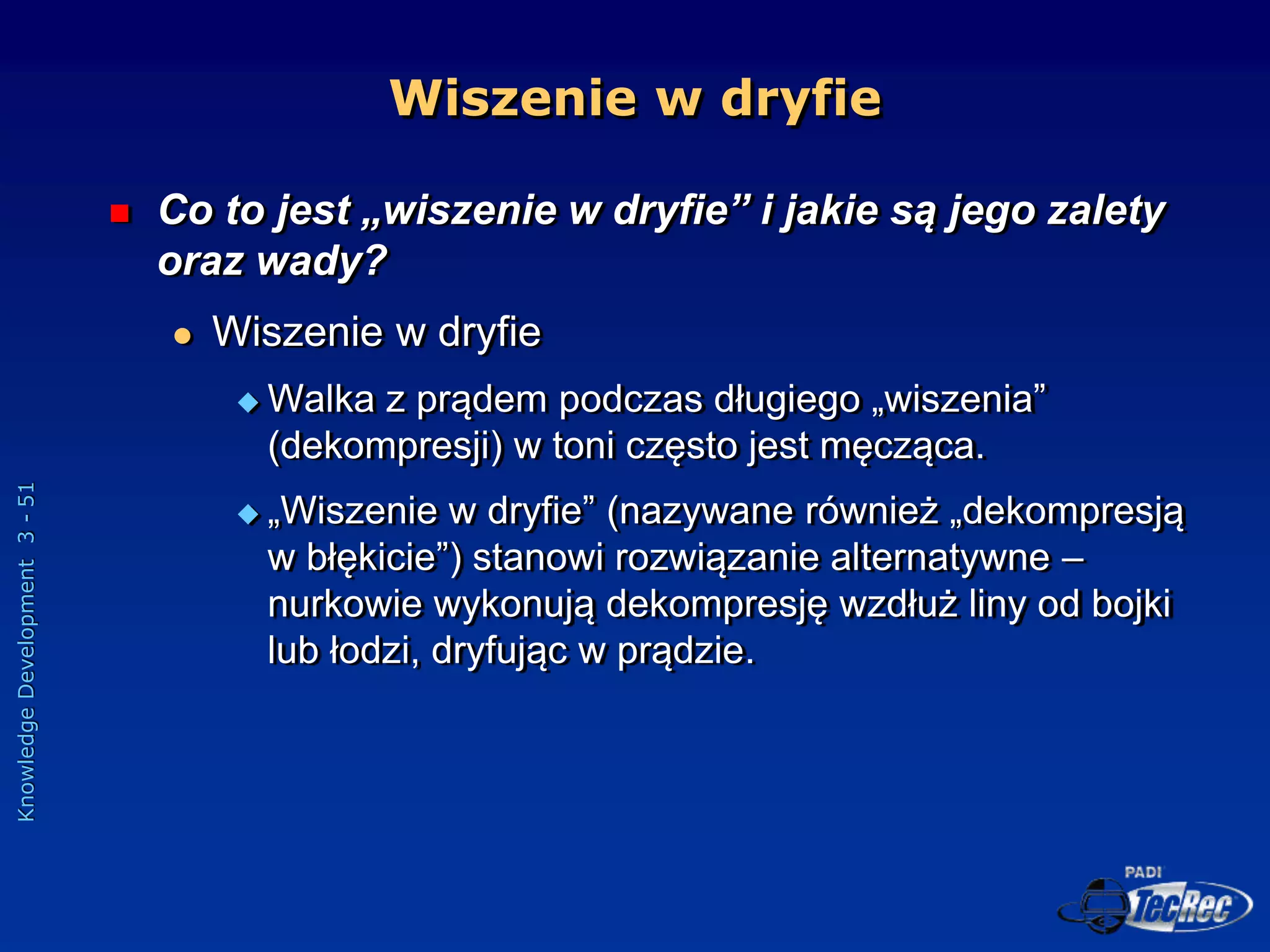 Wiszenie w dryfie

Co to jest „wiszenie w dryfie” i jakie są jego zalety oraz wady?

Wiszenie w dryfie

Walka z prądem podczas długiego „wiszenia” (dekompresji) w toni często jest męcząca.

„Wiszenie w dryfie” (nazywane również „dekompresją w błękicie”) stanowi rozwiązanie alternatywne – nurkowie wykonują dekompresję wzdłuż liny od bojki lub łodzi, dryfując w prądzie.

Knowledge Development 3 - 51

PADI TecRec